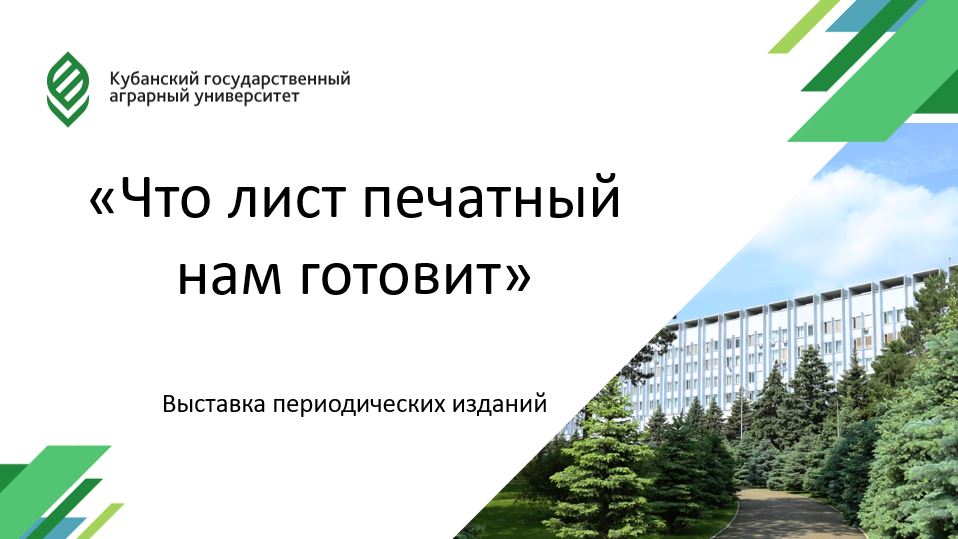 Кубанский государственный аграрный университет

«Что лист печатный нам готовит»

Выставка периодических изданий